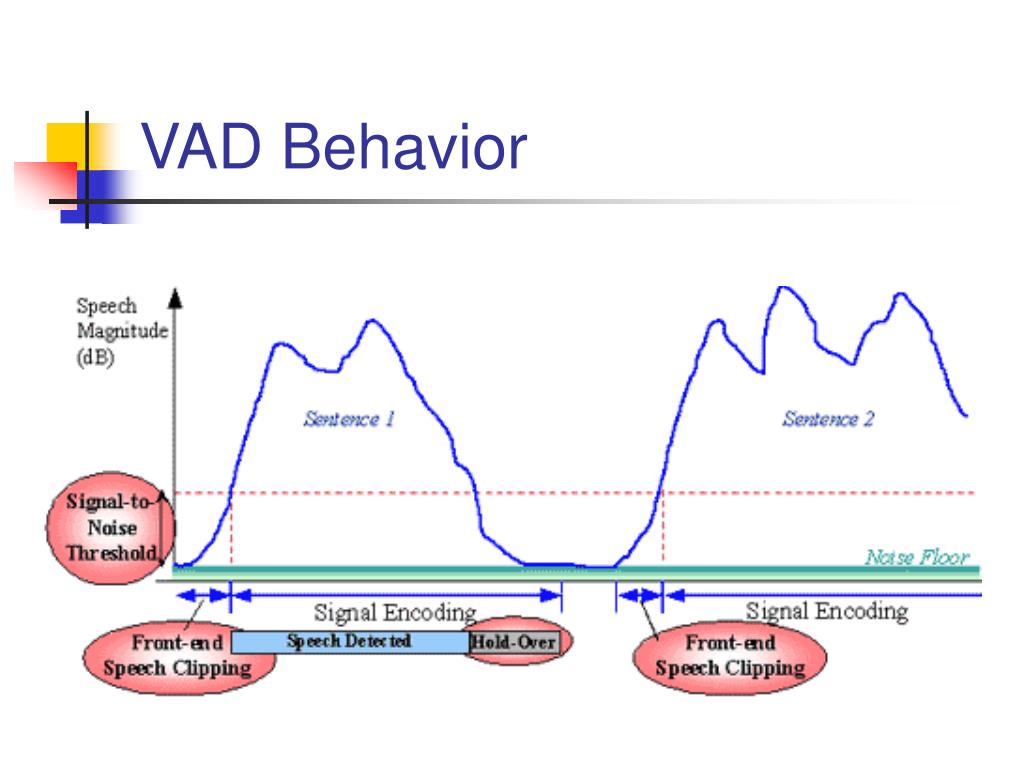 VAD Behavior

Speech Magnitude (dB)

Sentence 1

Sentence 2

Signal-to-Noise Threshold

Noise Floor

Signal Encoding

Signal Encoding

Front-end Speech Clipping

Speech Detected

Hold-Over

Front-end Speech Clipping